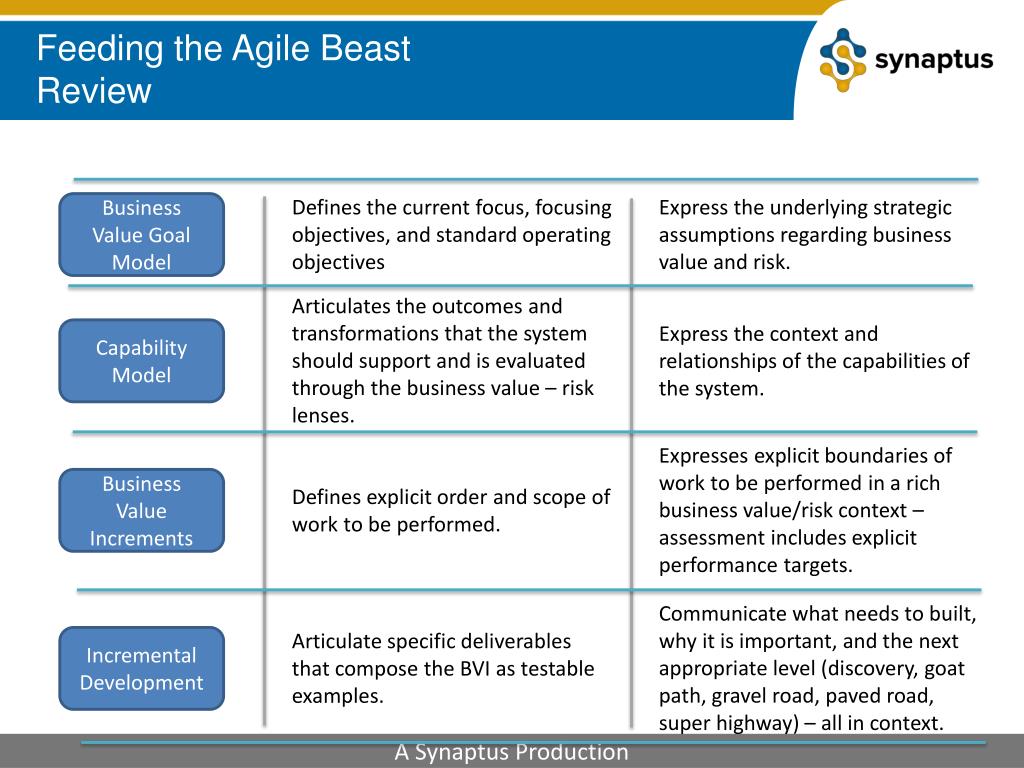 Feeding the Agile Beast
Review

synaptus

| | | |
|---|---|---|
| Business Value Goal Model | Defines the current focus, focusing objectives, and standard operating objectives | Express the underlying strategic assumptions regarding business value and risk. |
| Capability Model | Articulates the outcomes and transformations that the system should support and is evaluated through the business value – risk lenses. | Express the context and relationships of the capabilities of the system. |
| Business Value Increments | Defines explicit order and scope of work to be performed. | Expresses explicit boundaries of work to be performed in a rich business value/risk context – assessment includes explicit performance targets. |
| Incremental Development | Articulate specific deliverables that compose the BVI as testable examples. | Communicate what needs to built, why it is important, and the next appropriate level (discovery, goat path, gravel road, paved road, super highway) – all in context. |

A Synaptus Production